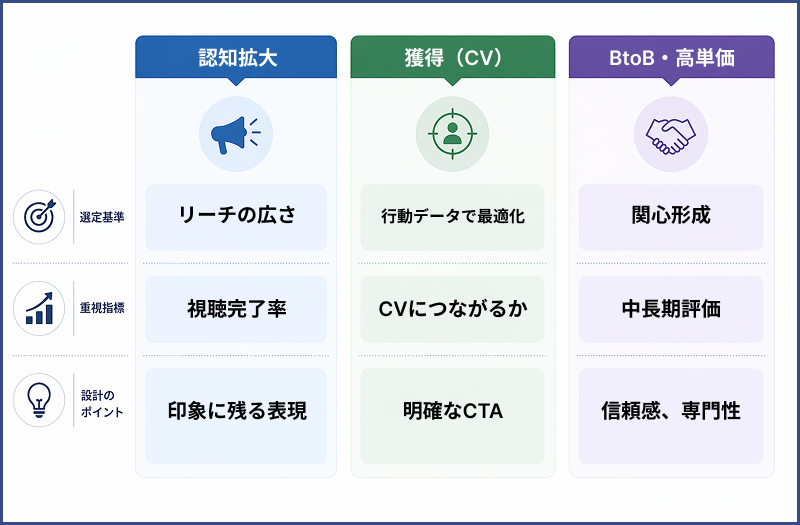 | | 認知拡大 | 獲得（CV） | BtoB・高単価 |
|---|---|---|---|
| 選定基準 | リーチの広さ | 行動データで最適化 | 関心形成 |
| 重視指標 | 視聴完了率 | CVにつながるか | 中長期評価 |
| 設計のポイント | 印象に残る表現 | 明確なCTA | 信頼感、専門性 |